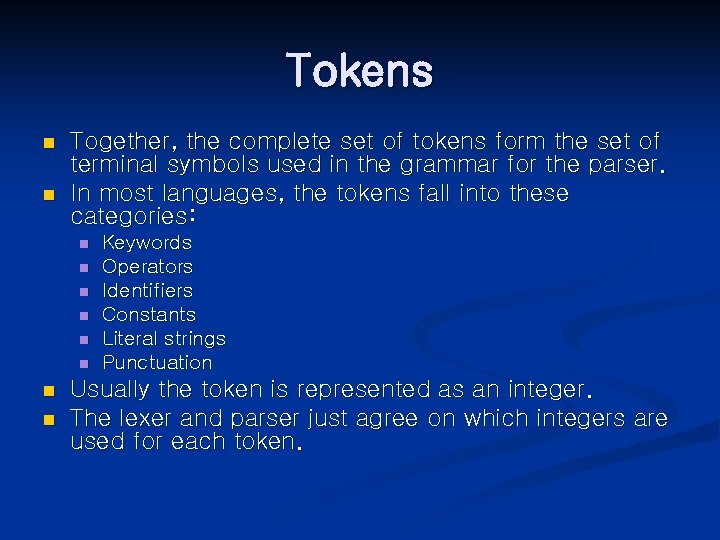 Tokens

- Together, the complete set of tokens form the set of terminal symbols used in the grammar for the parser.
- In most languages, the tokens fall into these categories:
  - Keywords
  - Operators
  - Identifiers
  - Constants
  - Literal strings
  - Punctuation
- Usually the token is represented as an integer.
- The lexer and parser just agree on which integers are used for each token.